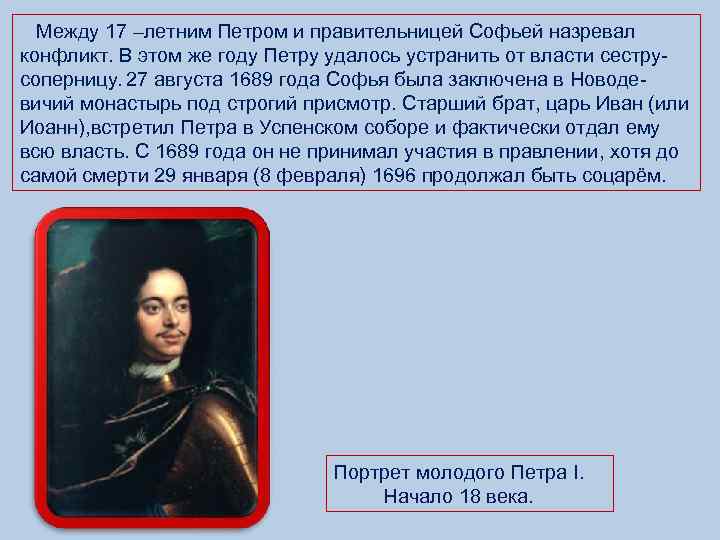 Между 17 –летним Петром и правительницей Софьей назревал конфликт. В этом же году Петру удалось устранить от власти сестру-соперницу. 27 августа 1689 года Софья была заключена в Новодевичий монастырь под строгий присмотр. Старший брат, царь Иван (или Иоанн),встретил Петра в Успенском соборе и фактически отдал ему всю власть. С 1689 года он не принимал участия в правлении, хотя до самой смерти 29 января (8 февраля) 1696 продолжал быть соцарём.

Портрет молодого Петра I.
Начало 18 века.